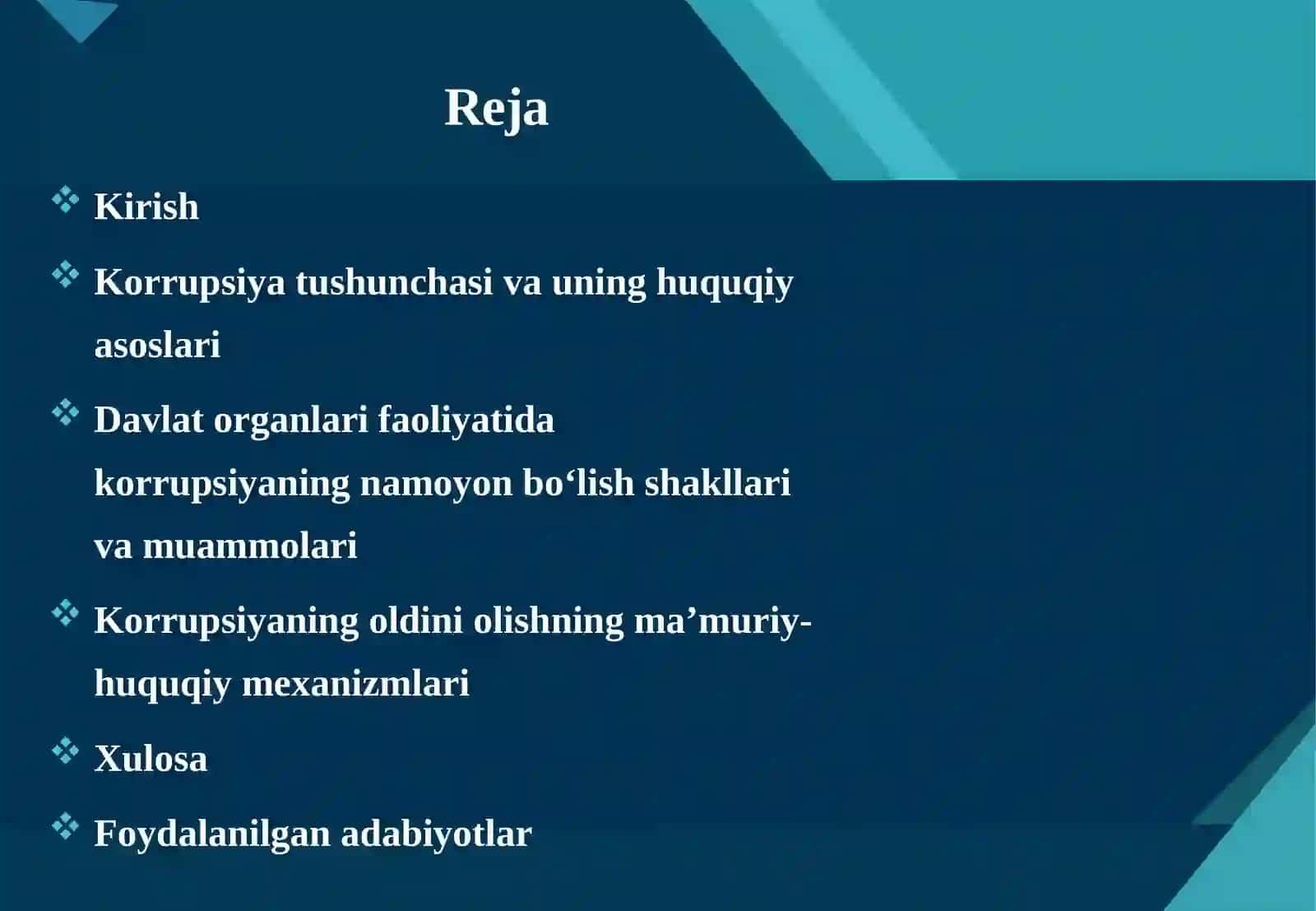 Reja

❖ Kirish

❖ Korrupsiya tushunchasi va uning huquqiy asoslari

❖ Davlat organlari faoliyatida korrupsiyaning namoyon bo‘lish shakllari va muammolari

❖ Korrupsiyaning oldini olishning ma’muriy-huquqiy mexanizmlari

❖ Xulosa

❖ Foydalanilgan adabiyotlar